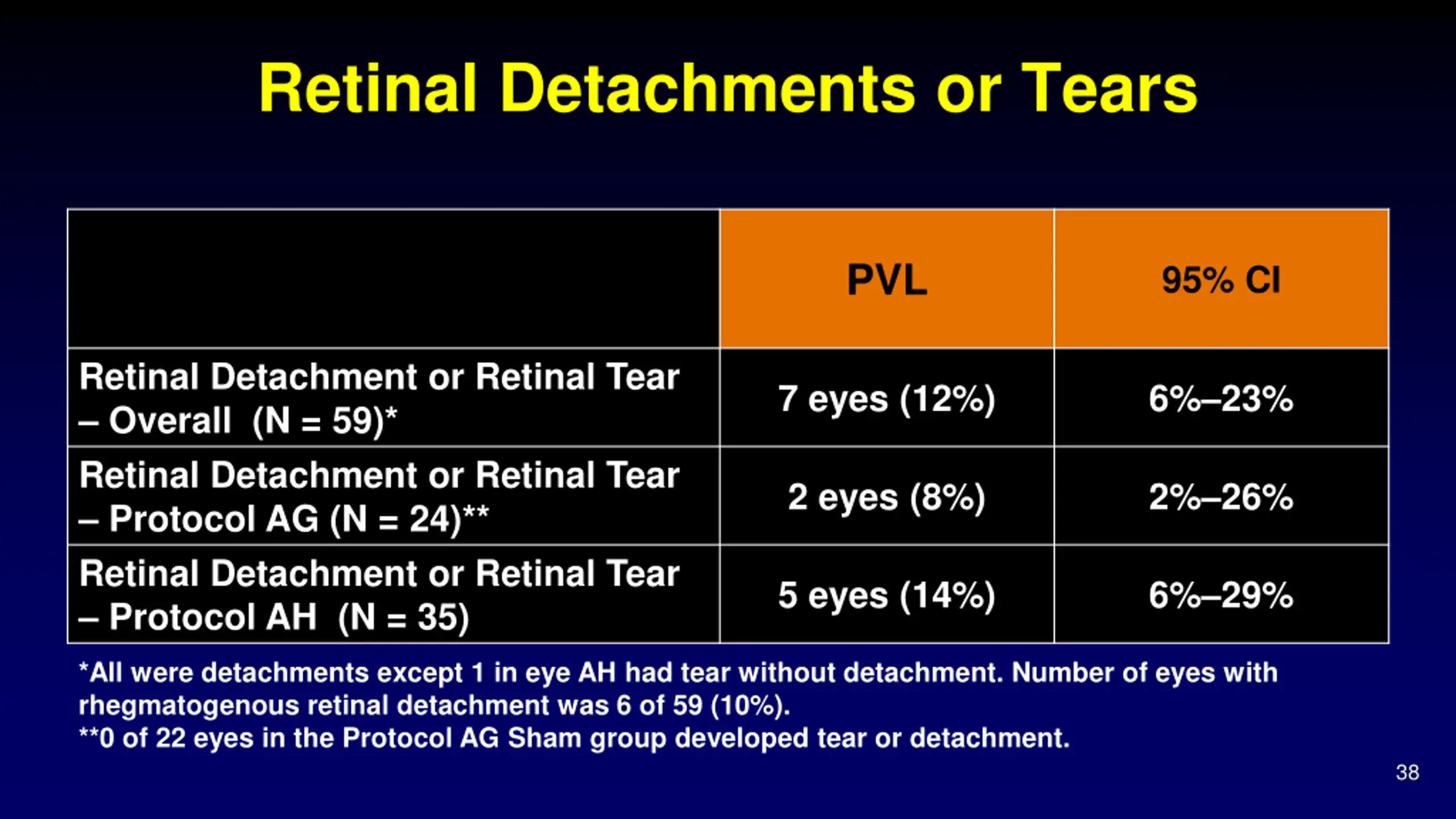 Retinal Detachments or Tears

| | PVL | 95% CI |
|---|---|---|
| Retinal Detachment or Retinal Tear – Overall (N = 59)* | 7 eyes (12%) | 6%–23% |
| Retinal Detachment or Retinal Tear – Protocol AG (N = 24)** | 2 eyes (8%) | 2%–26% |
| Retinal Detachment or Retinal Tear – Protocol AH (N = 35) | 5 eyes (14%) | 6%–29% |

*All were detachments except 1 in eye AH had tear without detachment. Number of eyes with rhegmatogenous retinal detachment was 6 of 59 (10%).
**0 of 22 eyes in the Protocol AG Sham group developed tear or detachment.

38